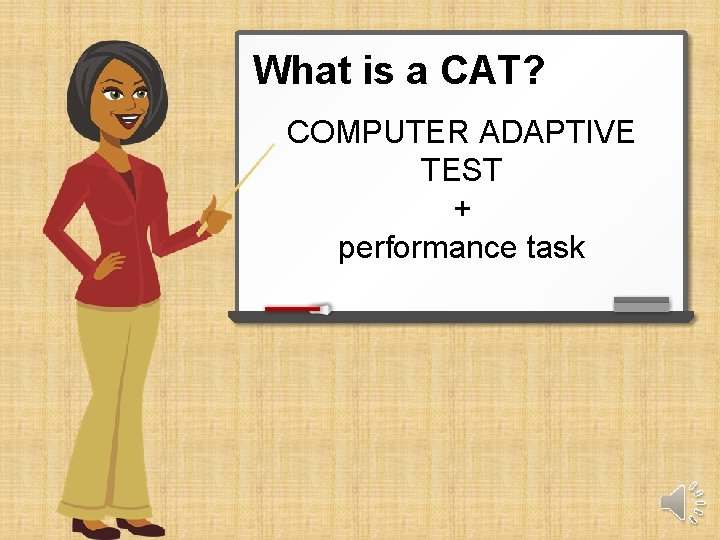 What is a CAT?

COMPUTER ADAPTIVE TEST
+
performance task